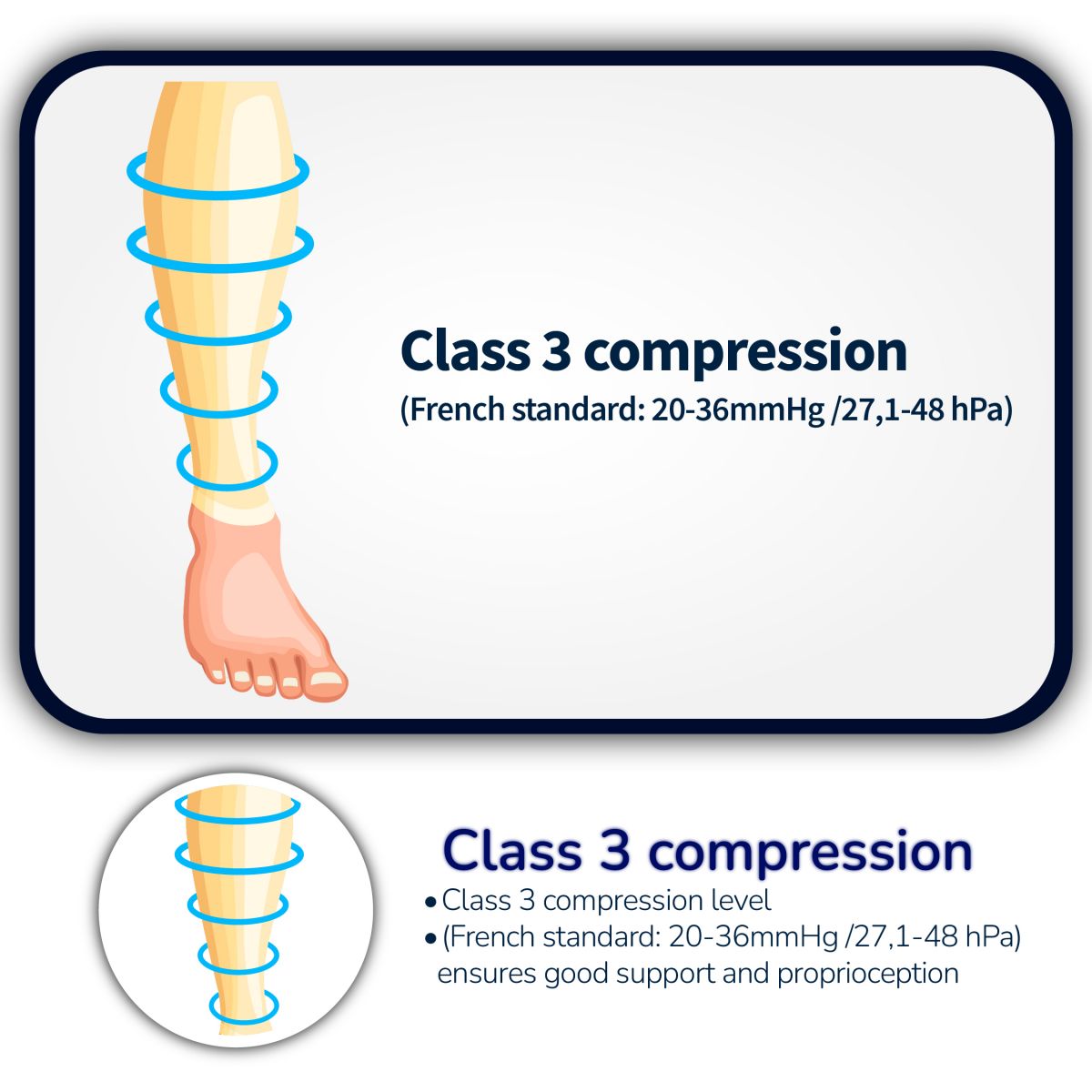 Class 3 compression
(French standard: 20-36mmHg /27,1-48 hPa)

Class 3 compression
• Class 3 compression level
• (French standard: 20-36mmHg /27,1-48 hPa) ensures good support and proprioception